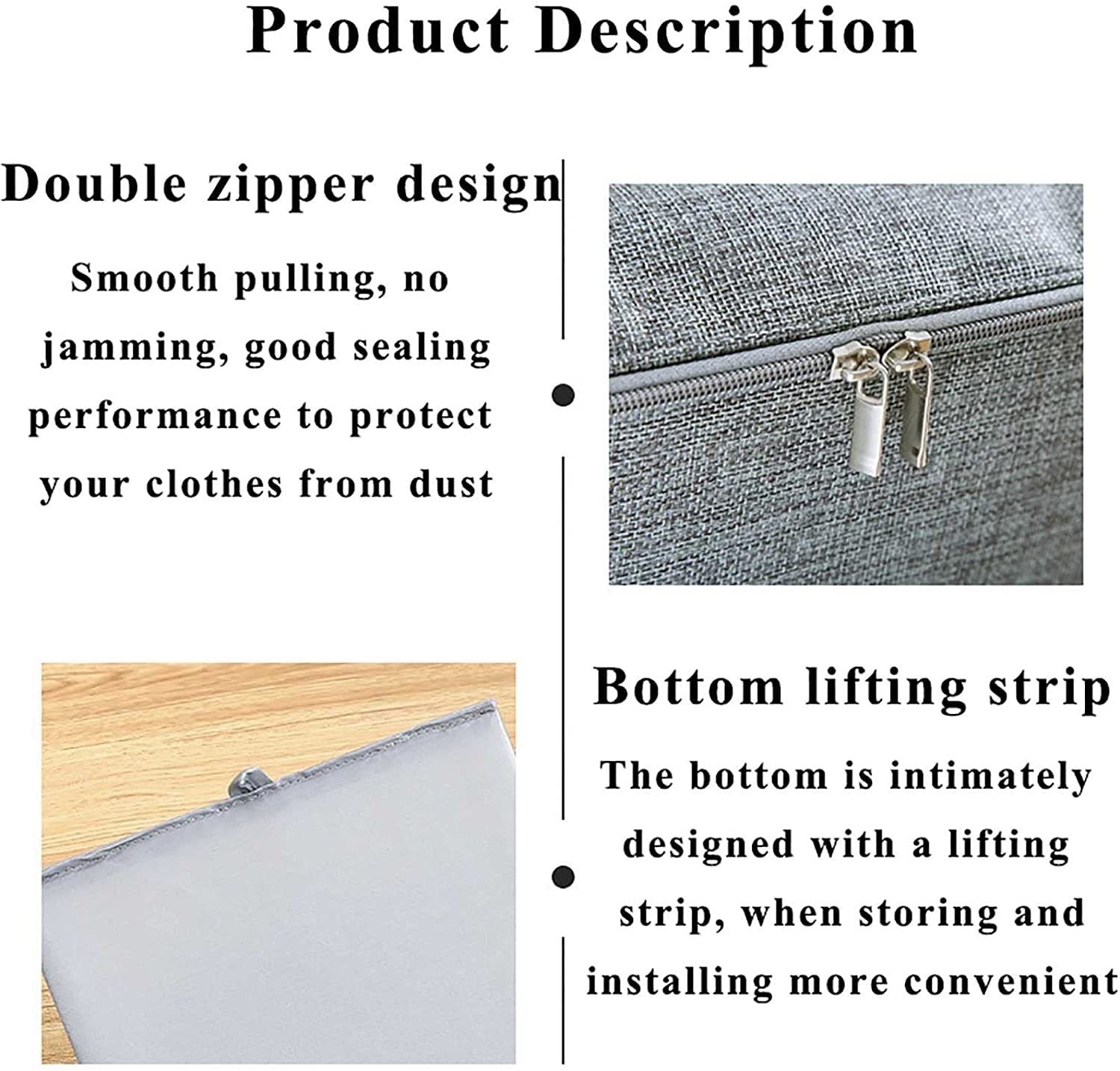 Product Description

Double zipper design

Smooth pulling, no jamming, good sealing performance to protect your clothes from dust

Bottom lifting strip

The bottom is intimately designed with a lifting strip, when storing and installing more convenient